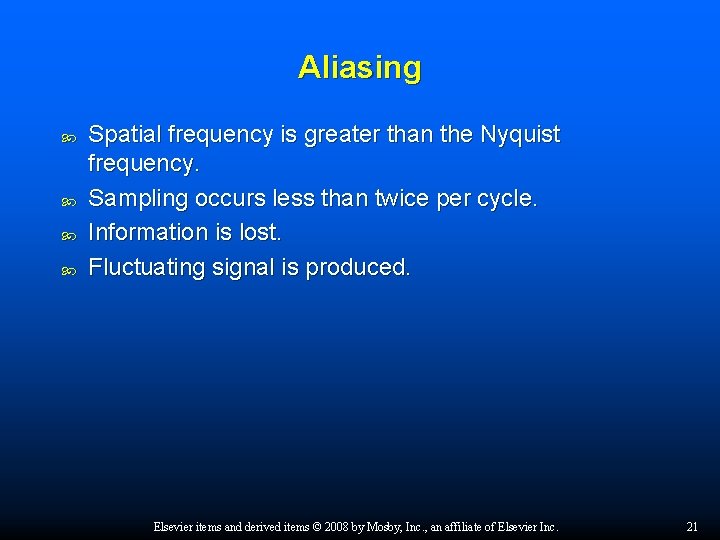 Aliasing

Spatial frequency is greater than the Nyquist frequency.

Sampling occurs less than twice per cycle.

Information is lost.

Fluctuating signal is produced.

Elsevier items and derived items © 2008 by Mosby, Inc., an affiliate of Elsevier Inc. 21